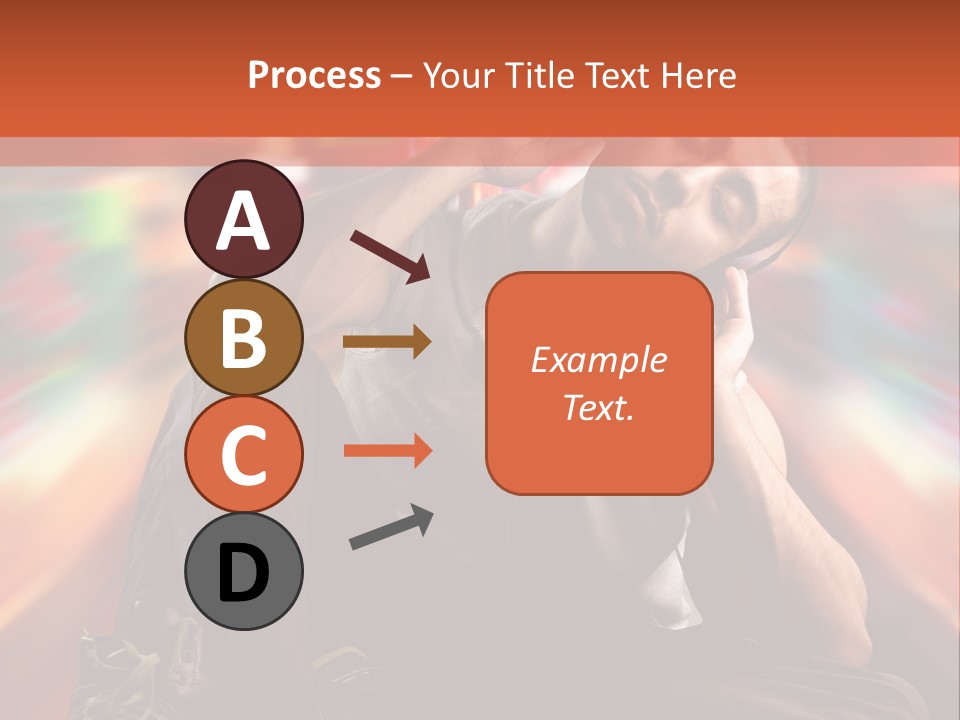 Process – Your Title Text Here

A

B

C

D

Example Text.